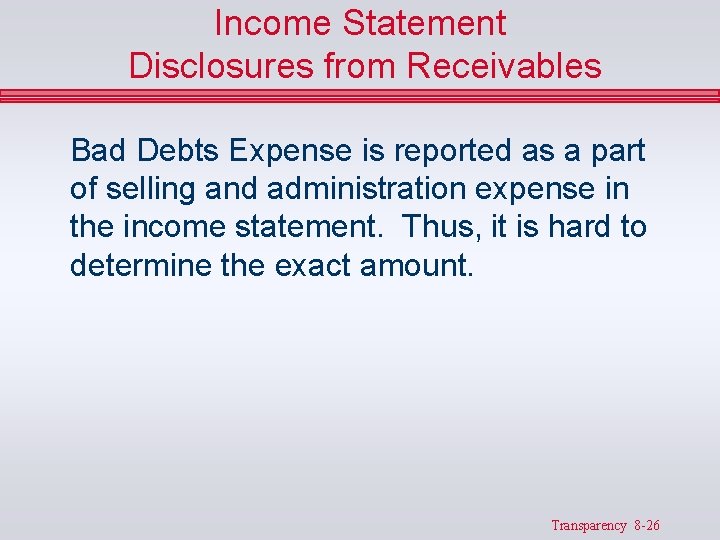 Income Statement Disclosures from Receivables

Bad Debts Expense is reported as a part of selling and administration expense in the income statement.  Thus, it is hard to determine the exact amount.

Transparency 8-26